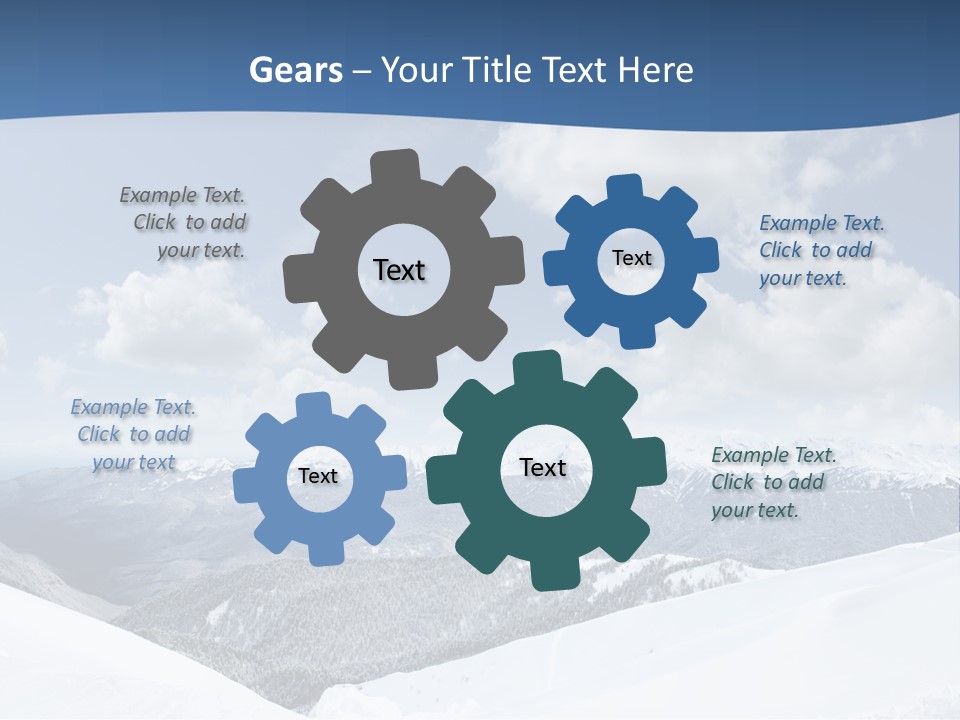 Gears – Your Title Text Here

Example Text. Click to add your text.

Text

Text

Example Text. Click to add your text.

Example Text. Click to add your text

Text

Text

Example Text. Click to add your text.